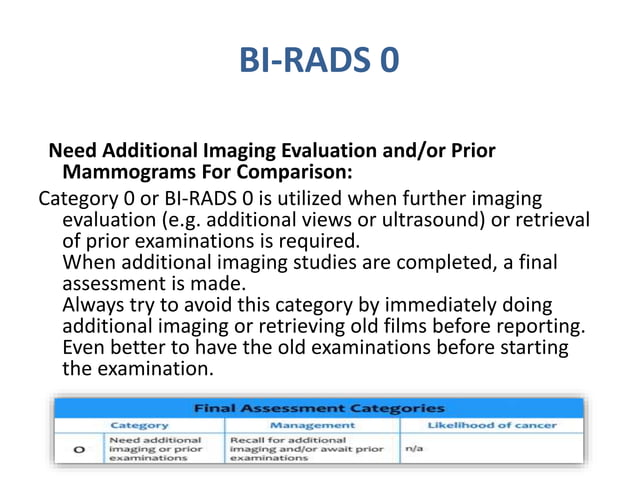 BI-RADS 0

Need Additional Imaging Evaluation and/or Prior Mammograms For Comparison:

Category 0 or BI-RADS 0 is utilized when further imaging evaluation (e.g. additional views or ultrasound) or retrieval of prior examinations is required.
When additional imaging studies are completed, a final assessment is made.
Always try to avoid this category by immediately doing additional imaging or retrieving old films before reporting.
Even better to have the old examinations before starting the examination.

Final Assessment Categories

| | Category | Management | Likelihood of cancer |
|---|---|---|---|
| 0 | Need additional imaging or prior examinations | Recall for additional imaging and/or await prior examinations | n/a |